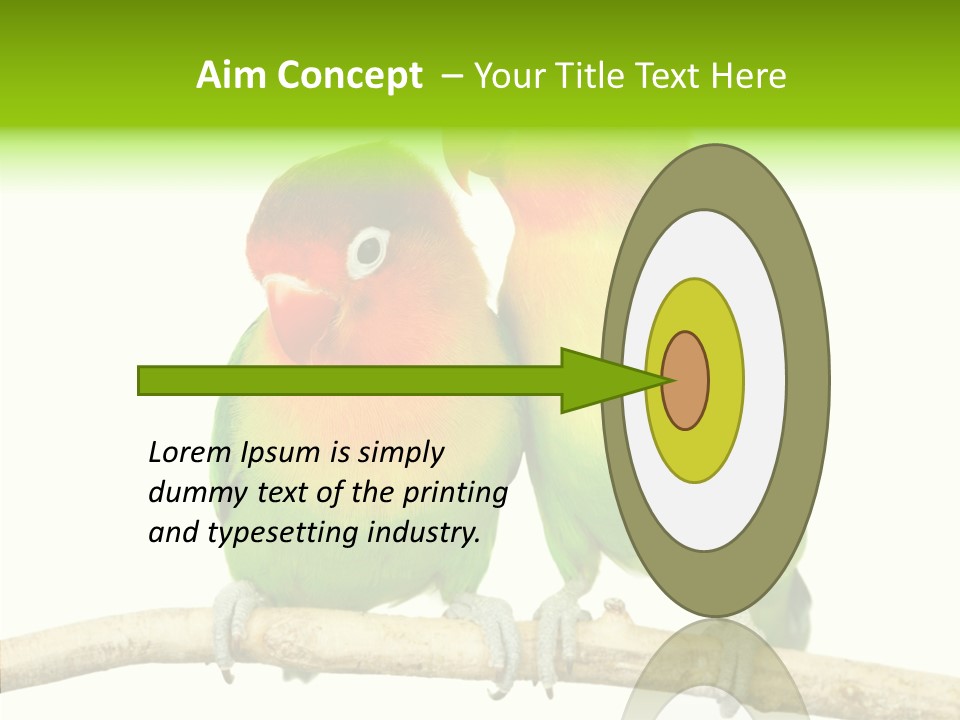 Aim Concept – Your Title Text Here

Lorem Ipsum is simply dummy text of the printing and typesetting industry.